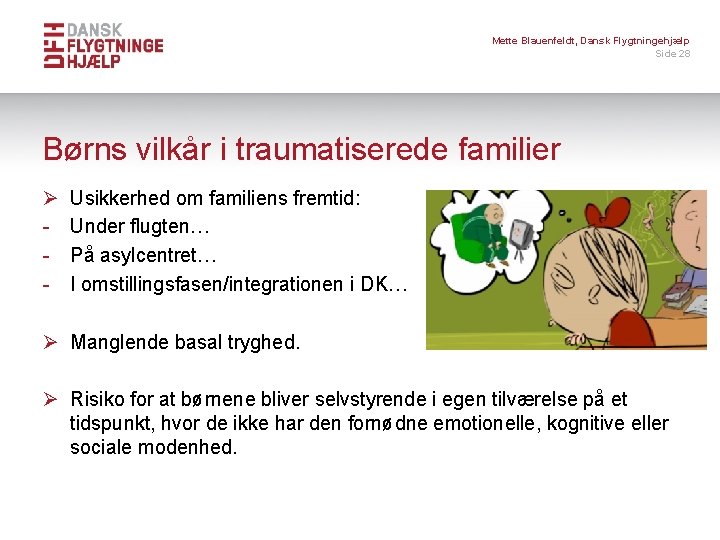 DFH DANSK FLYGTNINGE HJÆLP

Mette Blauenfeldt, Dansk Flygtningehjælp
Side 28

Børns vilkår i traumatiserede familier

➢ Usikkerhed om familiens fremtid:
- Under flugten…
- På asylcentret…
- I omstillingsfasen/integrationen i DK…

➢ Manglende basal tryghed.

➢ Risiko for at børnene bliver selvstyrende i egen tilværelse på et tidspunkt, hvor de ikke har den fornødne emotionelle, kognitive eller sociale modenhed.